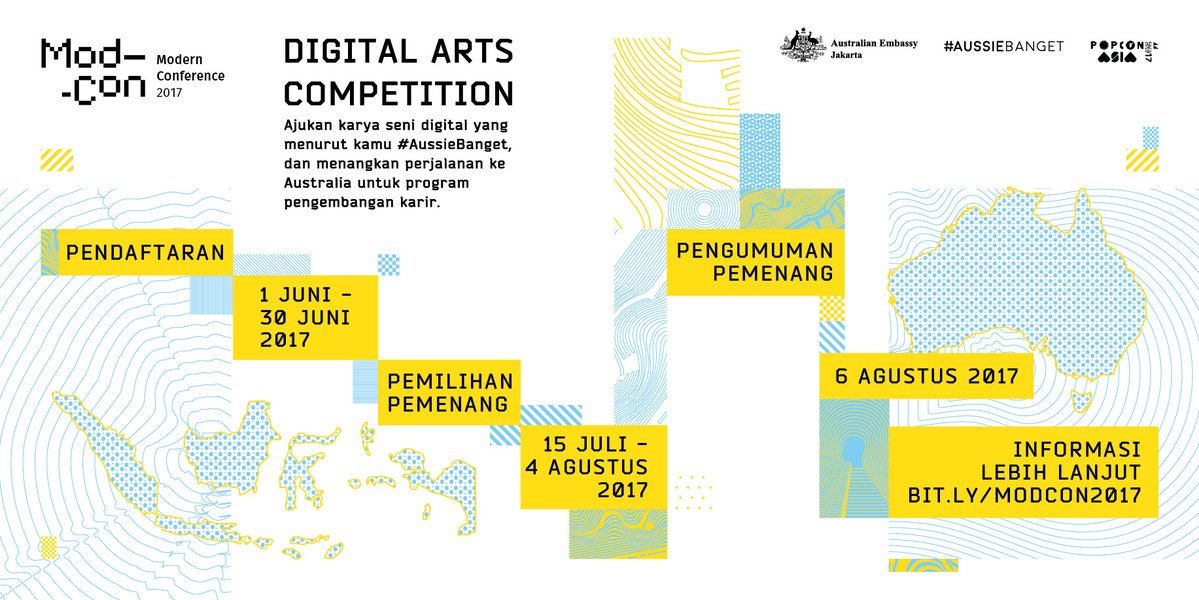 Mod-Con Modern Conference 2017

DIGITAL ARTS COMPETITION

Ajukan karya seni digital yang menurut kamu #AussieBanget, dan menangkan perjalanan ke Australia untuk program pengembangan karir.

Australian Embassy Jakarta

#AUSSIEBANGET

POPCON ASIA 2017

PENDAFTARAN

1 JUNI - 30 JUNI 2017

PEMILIHAN PEMENANG

15 JULI - 4 AGUSTUS 2017

PENGUMUMAN PEMENANG

6 AGUSTUS 2017

INFORMASI LEBIH LANJUT BIT.LY/MODCON2017